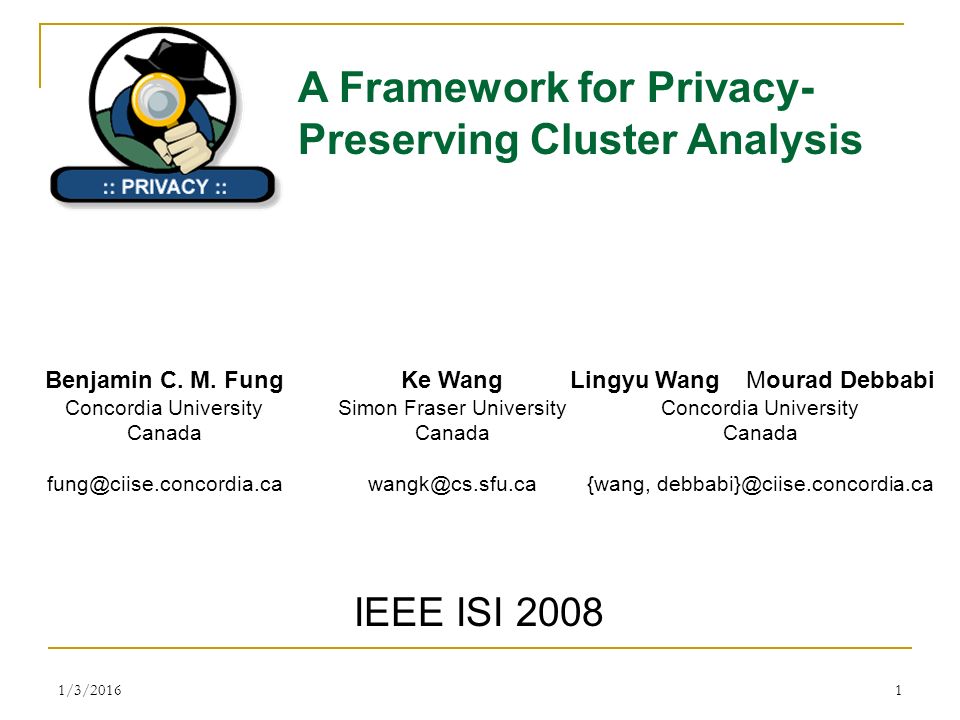 :: PRIVACY ::

A Framework for Privacy-Preserving Cluster Analysis

Benjamin C. M. Fung
Concordia University
Canada

fung@ciise.concordia.ca

Ke Wang
Simon Fraser University
Canada

wangk@cs.sfu.ca

Lingyu Wang Mourad Debbabi
Concordia University
Canada

{wang, debbabi}@ciise.concordia.ca

IEEE ISI 2008

1/3/2016

1